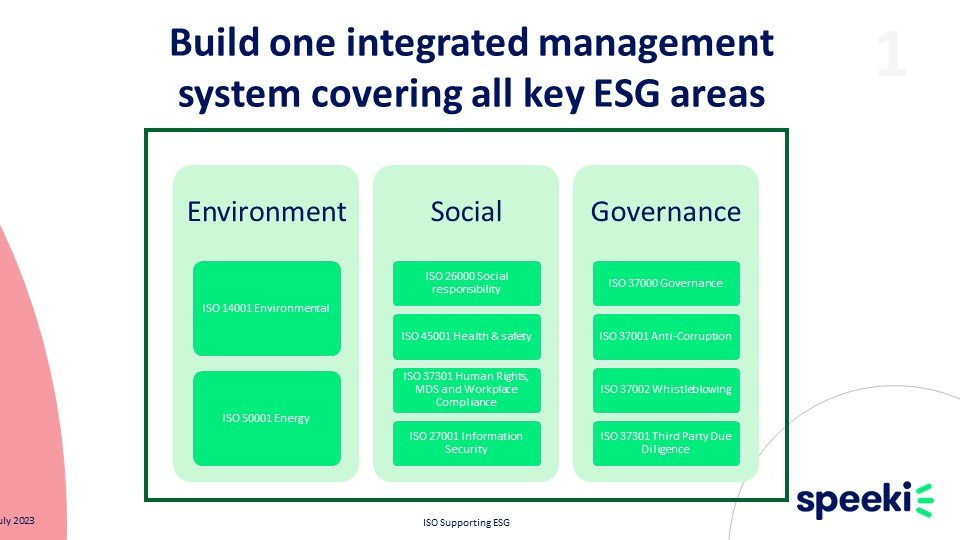 Build one integrated management system covering all key ESG areas

1

Environment

ISO 14001 Environmental

ISO 50001 Energy

Social

ISO 26000 Social responsibility

ISO 45001 Health & safety

ISO 37301 Human Rights, MDS and Workplace Compliance

ISO 27001 Information Security

Governance

ISO 37000 Governance

ISO 37001 Anti-Corruption

ISO 37002 Whistleblowing

ISO 37301 Third Party Due Diligence

uly 2023

ISO Supporting ESG

speeki